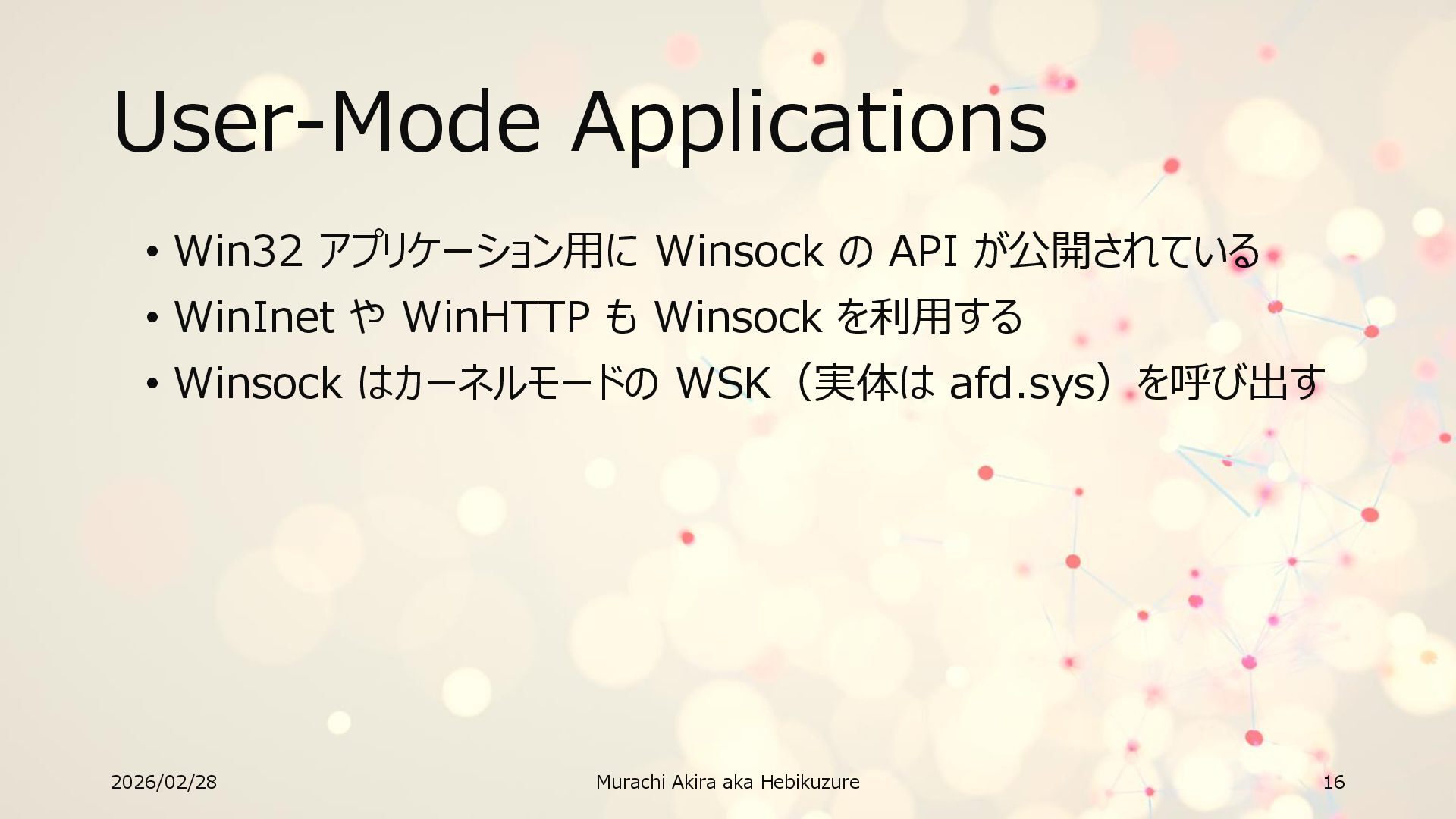 User-Mode Applications

• Win32 アプリケーション用に Winsock の API が公開されている
• WinInet や WinHTTP も Winsock を利用する
• Winsock はカーネルモードの WSK（実体は afd.sys）を呼び出す

2026/02/28
Murachi Akira aka Hebikuzure
16